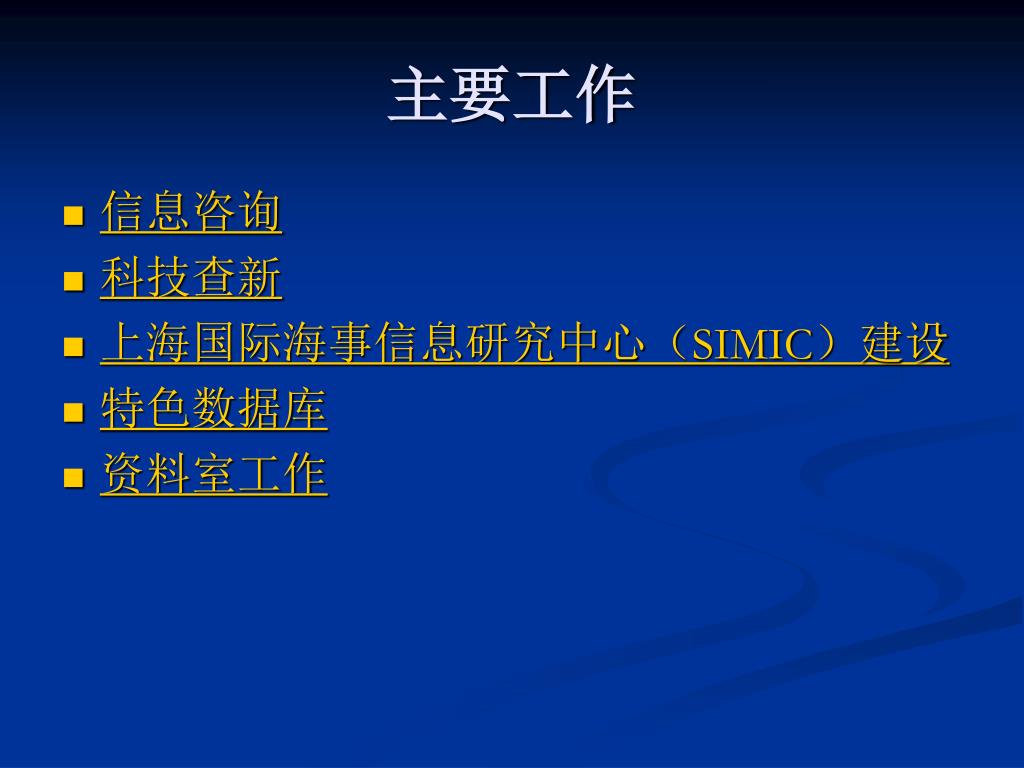 主要工作

- 信息咨询
- 科技查新
- 上海国际海事信息研究中心（SIMIC）建设
- 特色数据库
- 资料室工作